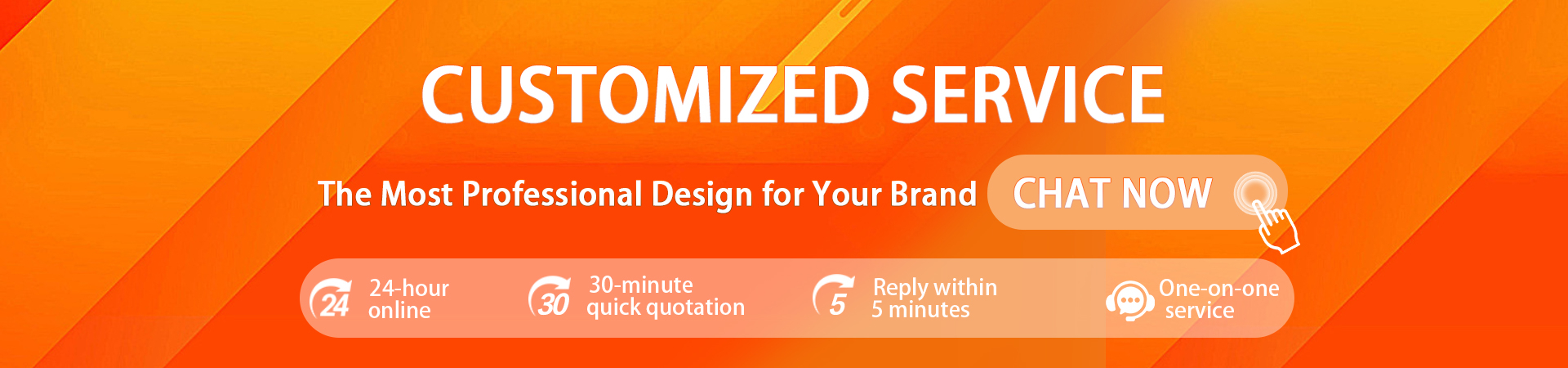 CUSTOMIZED SERVICE

The Most Professional Design for Your Brand

CHAT NOW

24 24-hour online

30 30-minute quick quotation

5 Reply within 5 minutes

One-on-one service